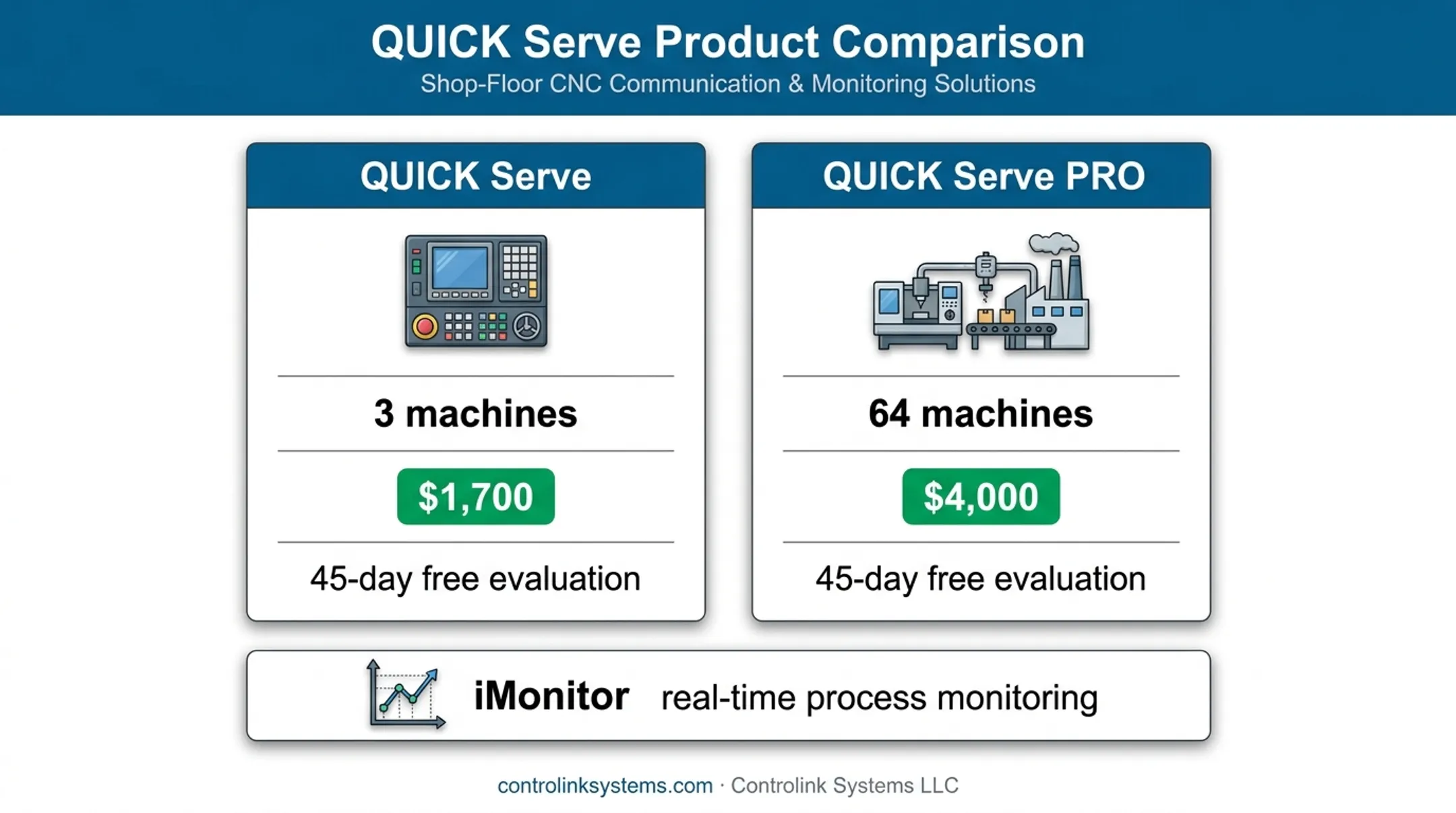 QUICK Serve Product Comparison
Shop-Floor CNC Communication & Monitoring Solutions

QUICK Serve

3 machines

$1,700

45-day free evaluation

QUICK Serve PRO

64 machines

$4,000

45-day free evaluation

iMonitor real-time process monitoring

controlinksystems.com · Controlink Systems LLC